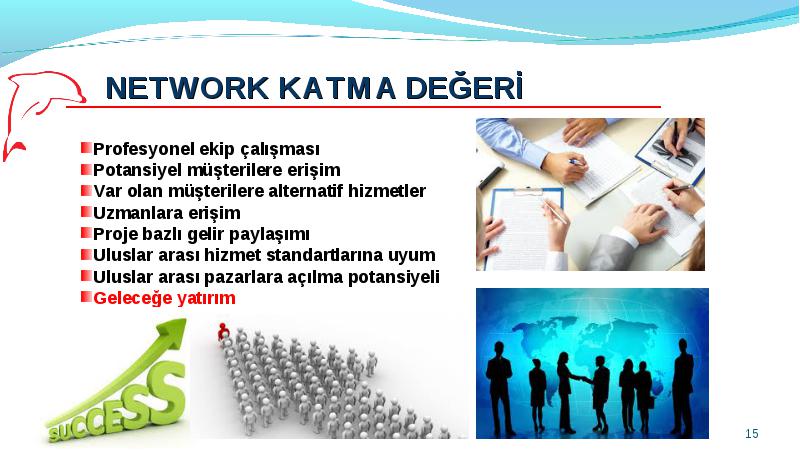 NETWORK KATMA DEĞERİ

Profesyonel ekip çalışması
Potansiyel müşterilere erişim
Var olan müşterilere alternatif hizmetler
Uzmanlara erişim
Proje bazlı gelir paylaşımı
Uluslar arası hizmet standartlarına uyum
Uluslar arası pazarlara açılma potansiyeli
Geleceğe yatırım

SUCCESS

15